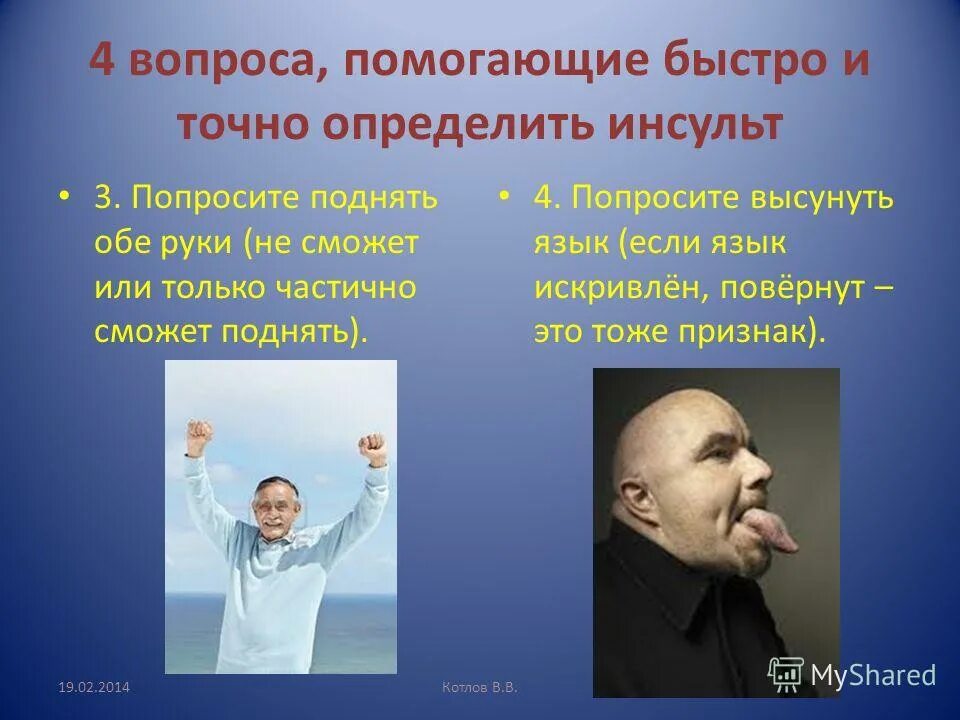 4 вопроса, помогающие быстро и точно определить инсульт

• 3. Попросите поднять обе руки (не сможет или только частично сможет поднять).

• 4. Попросите высунуть язык (если язык искривлён, повёрнут – это тоже признак).

19.02.2014

Котлов В.В.

MyShared